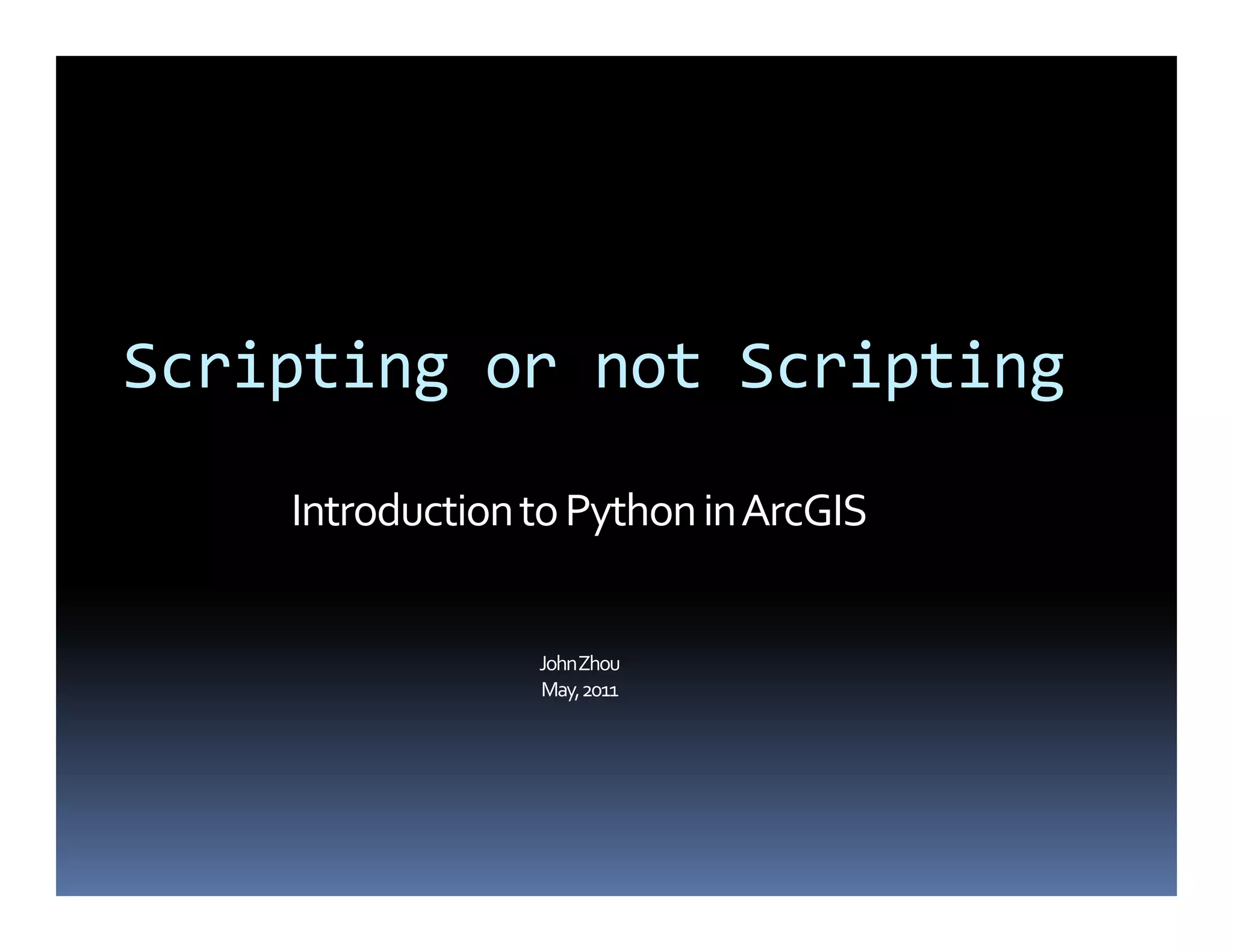 Scripting or not Scripting

Introduction to Python in ArcGIS

John Zhou
May, 2011